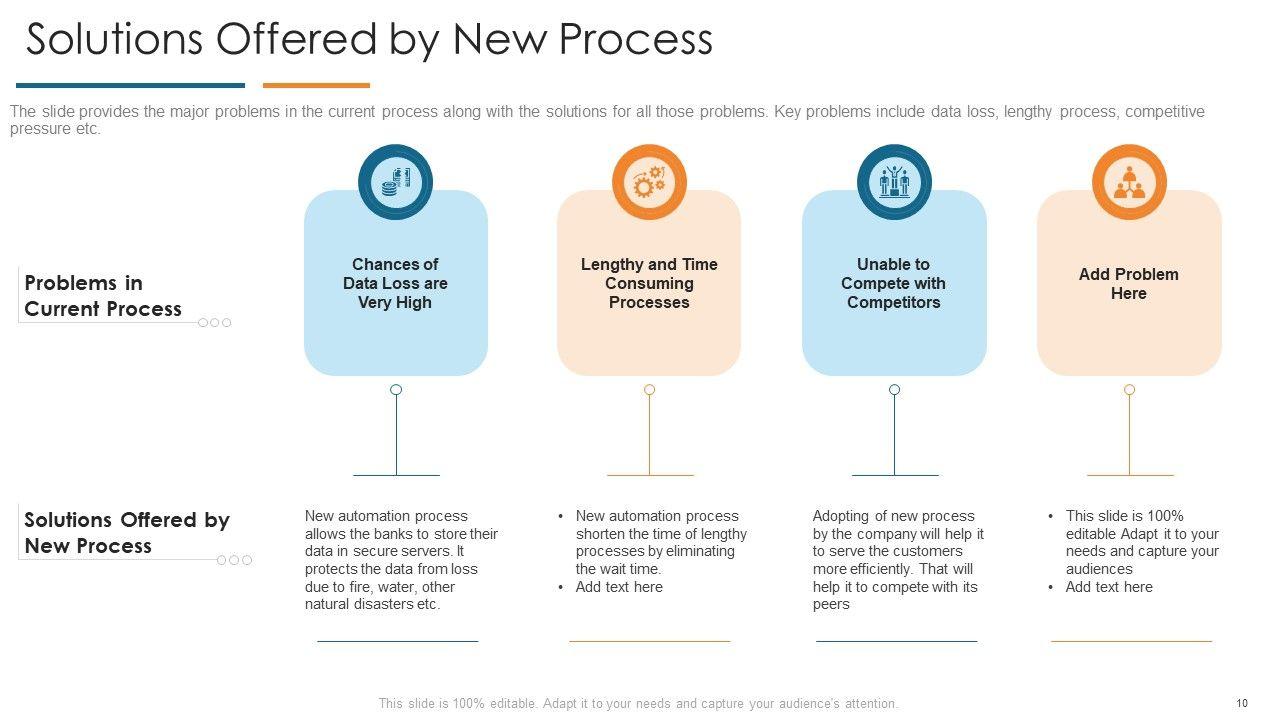 Solutions Offered by New Process

The slide provides the major problems in the current process along with the solutions for all those problems. Key problems include data loss, lengthy process, competitive pressure etc.

Problems in Current Process

Chances of Data Loss are Very High

Lengthy and Time Consuming Processes

Unable to Compete with Competitors

Add Problem Here

Solutions Offered by New Process

New automation process allows the banks to store their data in secure servers. It protects the data from loss due to fire, water, other natural disasters etc.

• New automation process shorten the time of lengthy processes by eliminating the wait time.
• Add text here

Adopting of new process by the company will help it to serve the customers more efficiently. That will help it to compete with its peers

• This slide is 100% editable Adapt it to your needs and capture your audiences
• Add text here

This slide is 100% editable. Adapt it to your needs and capture your audience's attention.

10